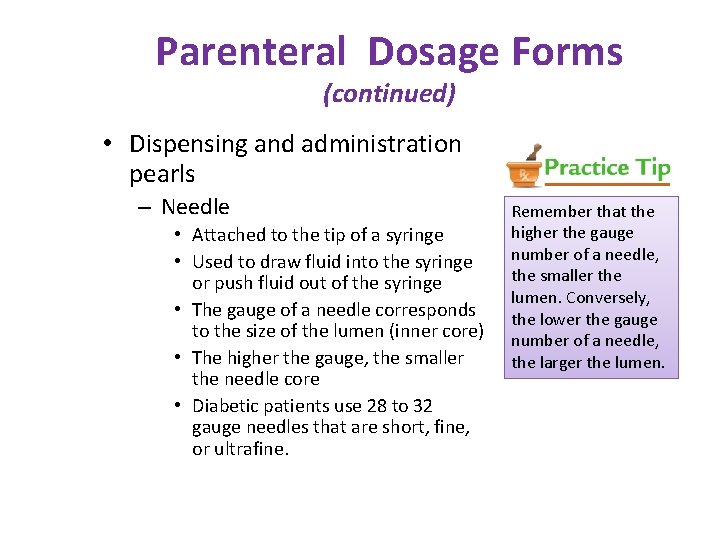 Parenteral Dosage Forms
(continued)

• Dispensing and administration pearls
– Needle
• Attached to the tip of a syringe
• Used to draw fluid into the syringe or push fluid out of the syringe
• The gauge of a needle corresponds to the size of the lumen (inner core)
• The higher the gauge, the smaller the needle core
• Diabetic patients use 28 to 32 gauge needles that are short, fine, or ultrafine.

Rx

Practice Tip

Remember that the higher the gauge number of a needle, the smaller the lumen. Conversely, the lower the gauge number of a needle, the larger the lumen.